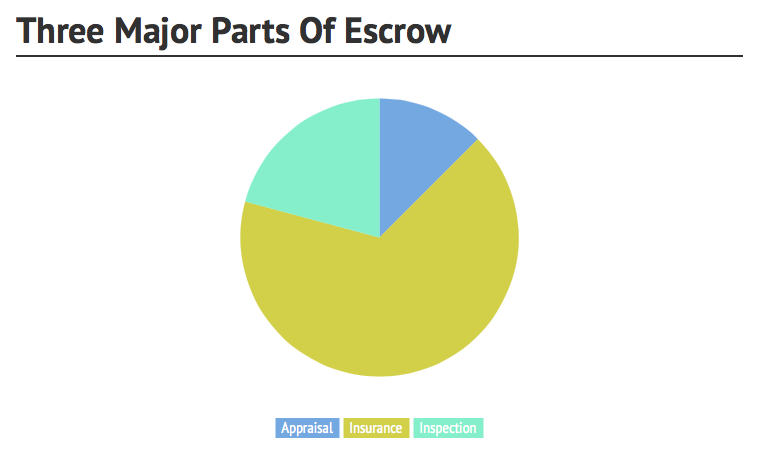 Three Major Parts Of Escrow

Appraisal Insurance Inspection